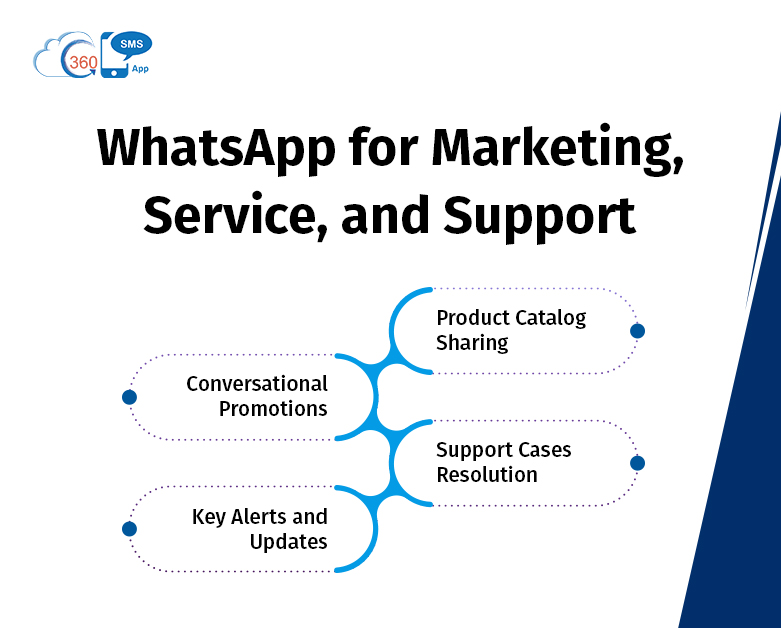 360 SMS App

WhatsApp for Marketing, Service, and Support

Product Catalog Sharing

Conversational Promotions

Support Cases Resolution

Key Alerts and Updates